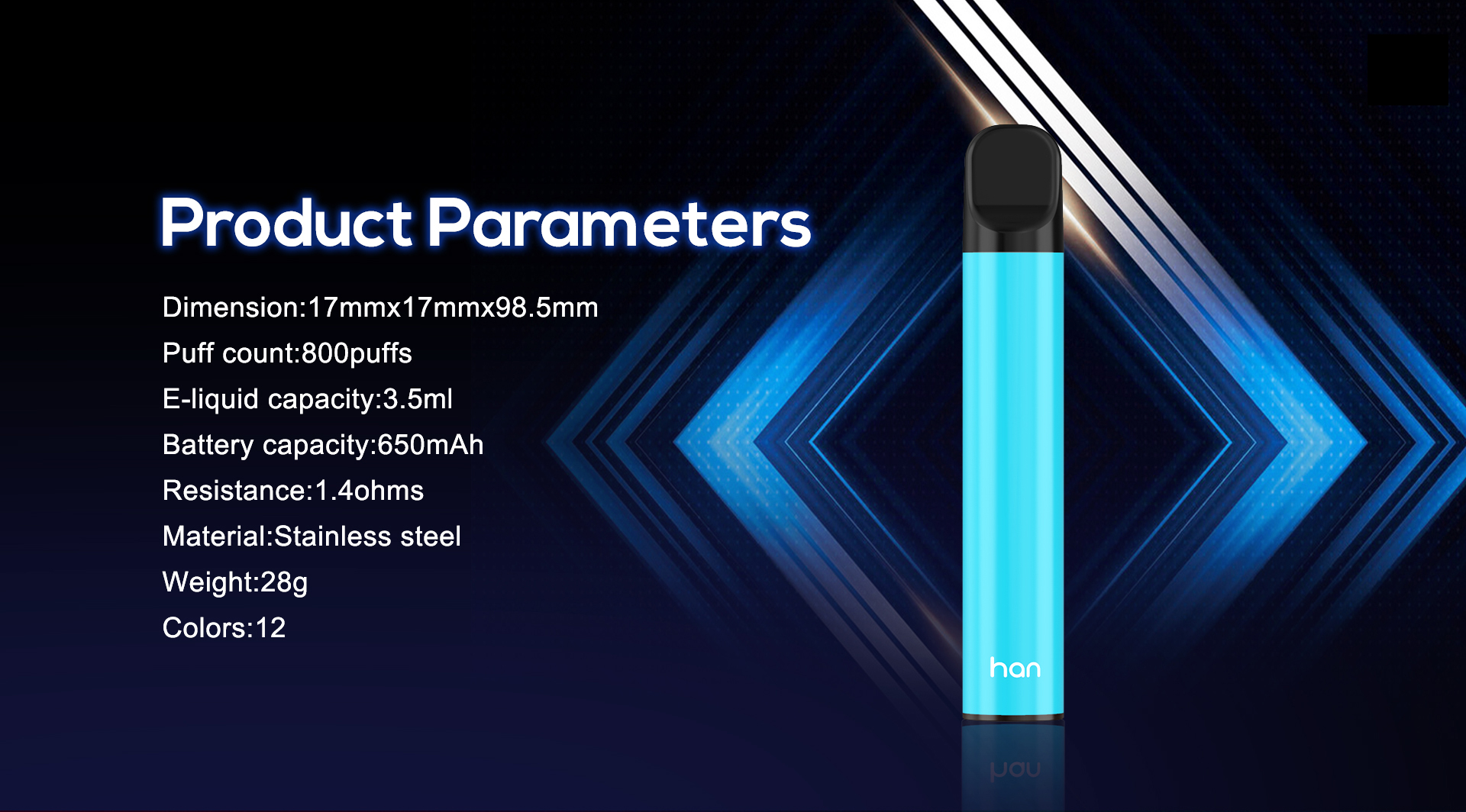 Product Parameters

Dimension:17mmx17mmx98.5mm

Puff count:800puffs

E-liquid capacity:3.5ml

Battery capacity:650mAh

Resistance:1.4ohms

Material:Stainless steel

Weight:28g

Colors:12

han